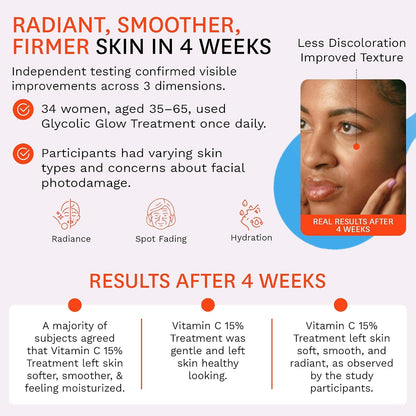 RADIANT, SMOOTHER, FIRMER SKIN IN 4 WEEKS

Independent testing confirmed visible improvements across 3 dimensions.

34 women, aged 35–65, used Glycolic Glow Treatment once daily.

Participants had varying skin types and concerns about facial photodamage.

Radiance

Spot Fading

Hydration

Less Discoloration
Improved Texture

REAL RESULTS AFTER 4 WEEKS

RESULTS AFTER 4 WEEKS

A majority of subjects agreed that Vitamin C 15% Treatment left skin softer, smoother, & feeling moisturized.

Vitamin C 15% Treatment was gentle and left skin healthy looking.

Vitamin C 15% Treatment left skin soft, smooth, and radiant, as observed by the study participants.